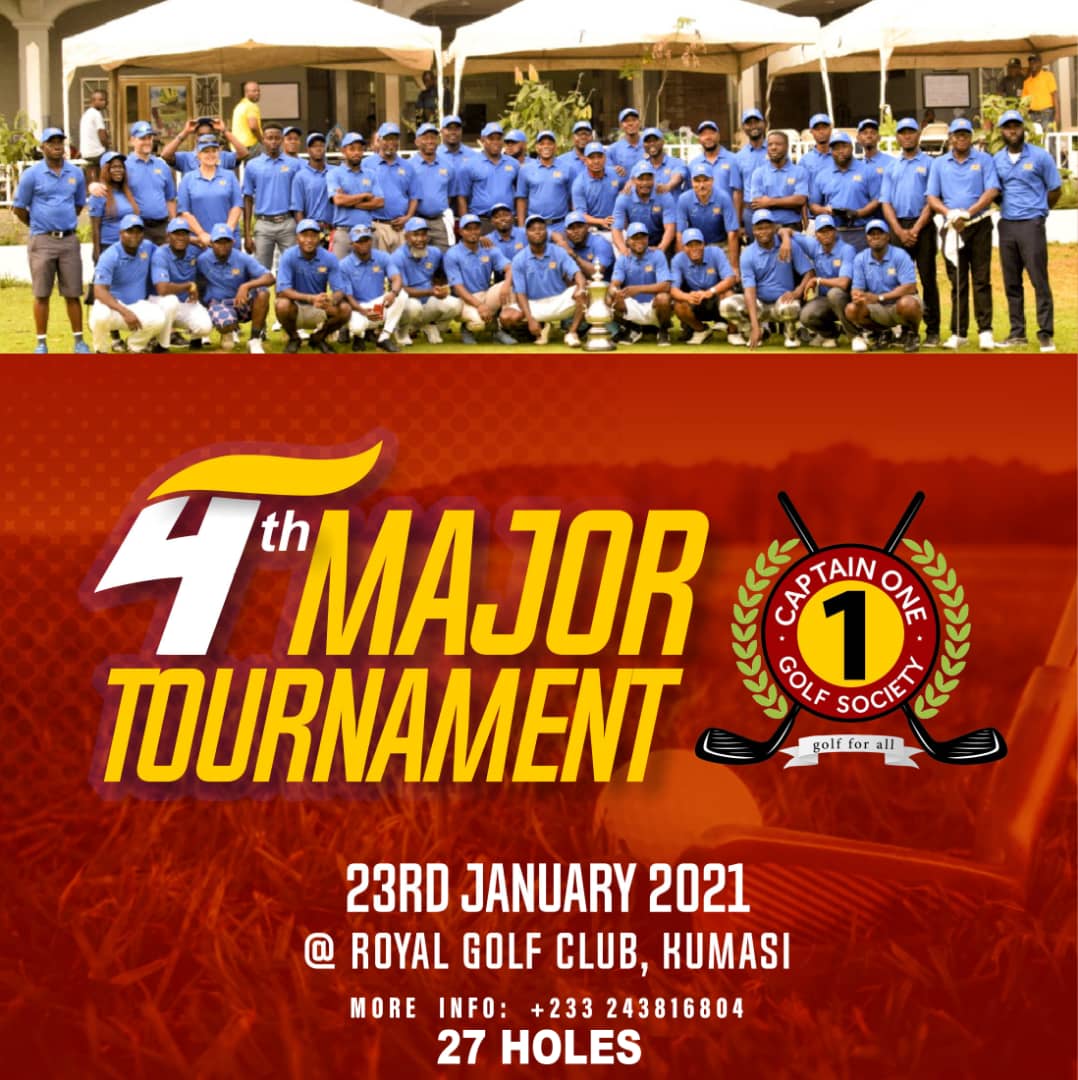 4th MAJOR TOURNAMENT

CAPTAIN ONE
1
GOLF SOCIETY
golf for all

23RD JANUARY 2021
@ ROYAL GOLF CLUB, KUMASI
MORE INFO: +233 243816804
27 HOLES